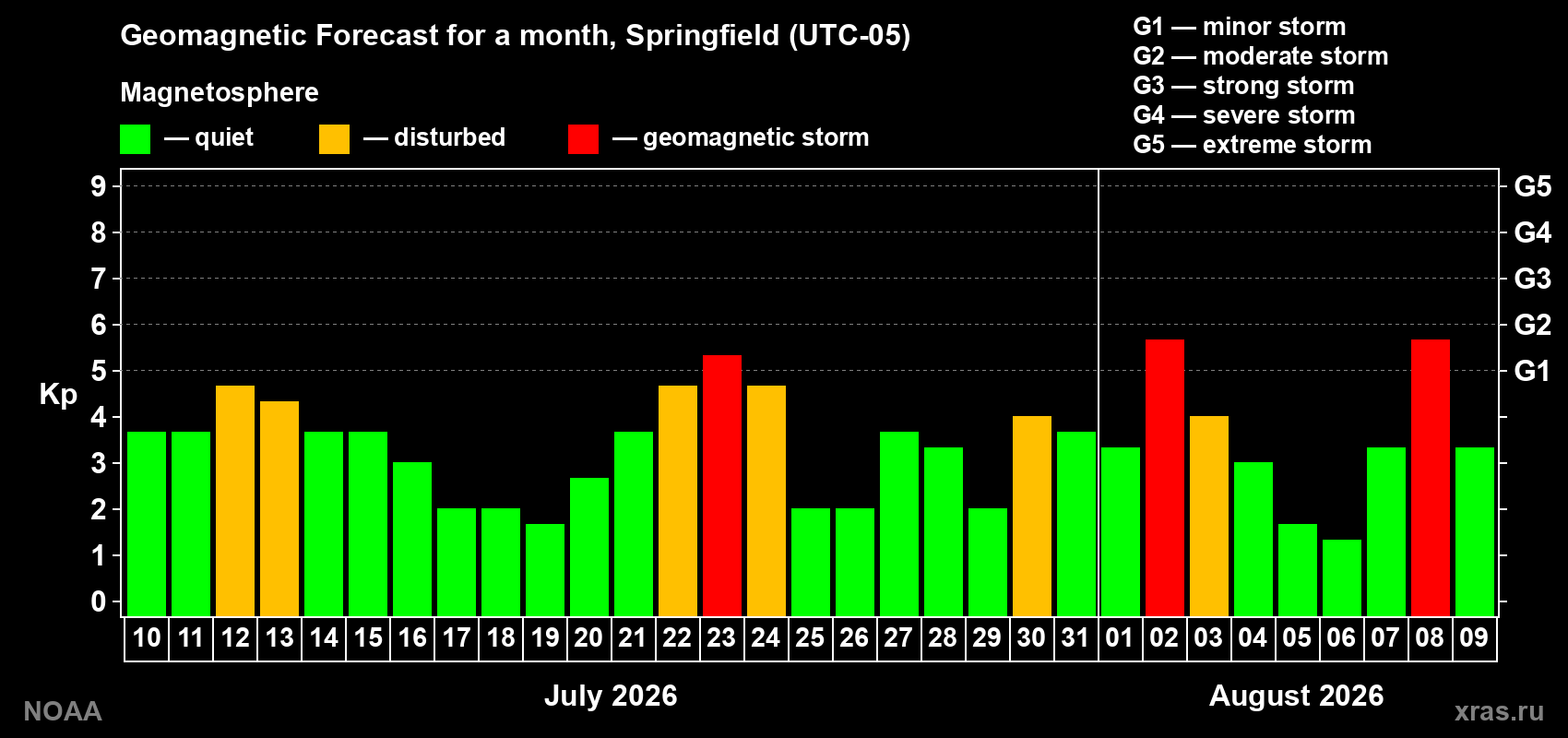 Geomagnetic Forecast for a month, Springfield (UTC-05)

Magnetosphere

— quiet — disturbed — geomagnetic storm

G1 — minor storm
G2 — moderate storm
G3 — strong storm
G4 — severe storm
G5 — extreme storm

Kp

9
8
7
6
5
4
3
2
1
0

G5
G4
G3
G2
G1

10 11 12 13 14 15 16 17 18 19 20 21 22 23 24 25 26 27 28 29 30 31 01 02 03 04 05 06 07 08 09

July 2026

August 2026

NOAA

xras.ru